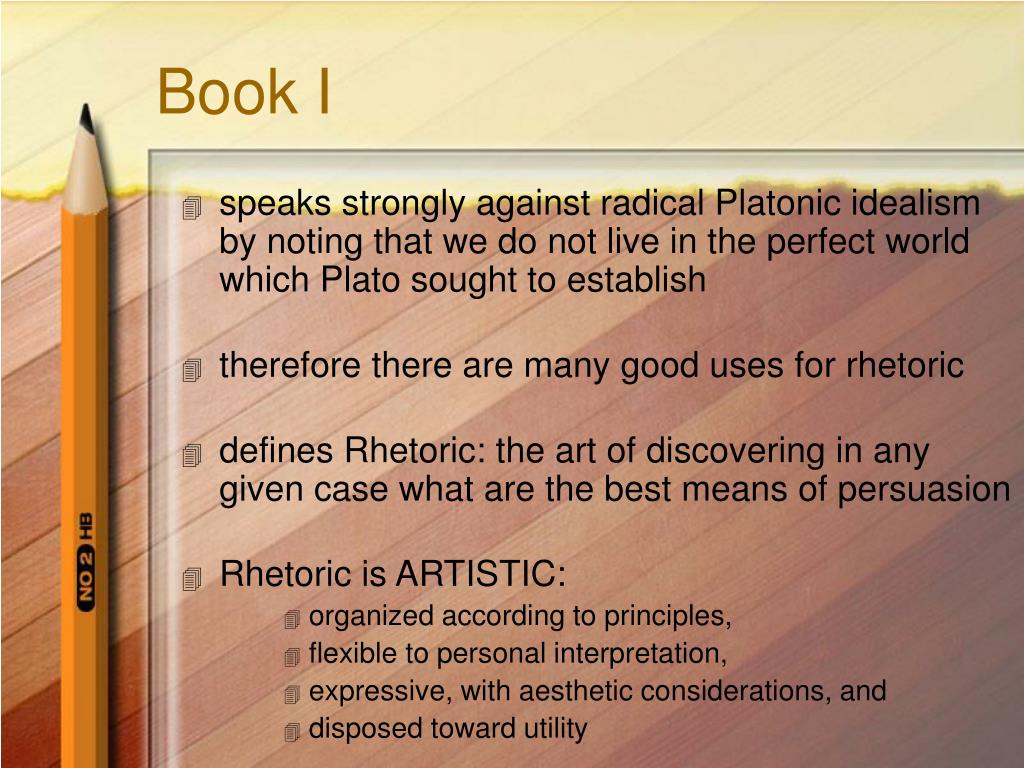 Book I

speaks strongly against radical Platonic idealism by noting that we do not live in the perfect world which Plato sought to establish

therefore there are many good uses for rhetoric

defines Rhetoric: the art of discovering in any given case what are the best means of persuasion

Rhetoric is ARTISTIC:

organized according to principles,

flexible to personal interpretation,

expressive, with aesthetic considerations, and

disposed toward utility

NO 2 HB